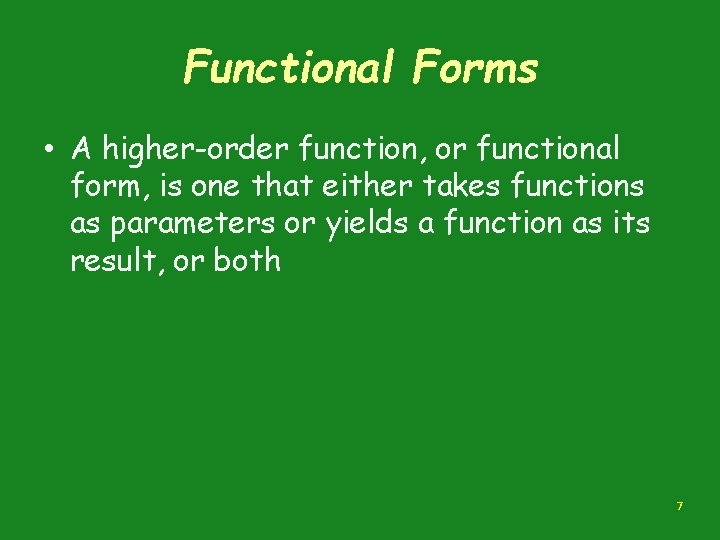 Functional Forms

• A higher-order function, or functional form, is one that either takes functions as parameters or yields a function as its result, or both

7